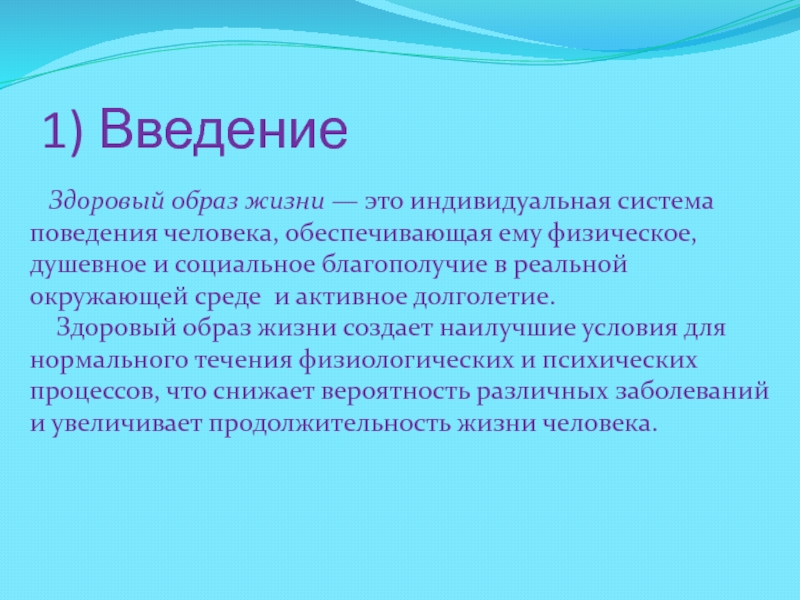 1) Введение

Здоровый образ жизни — это индивидуальная система поведения человека, обеспечивающая ему физическое, душевное и социальное благополучие в реальной окружающей среде  и активное долголетие.

Здоровый образ жизни создает наилучшие условия для нормального течения физиологических и психических процессов, что снижает вероятность различных заболеваний и увеличивает продолжительность жизни человека.